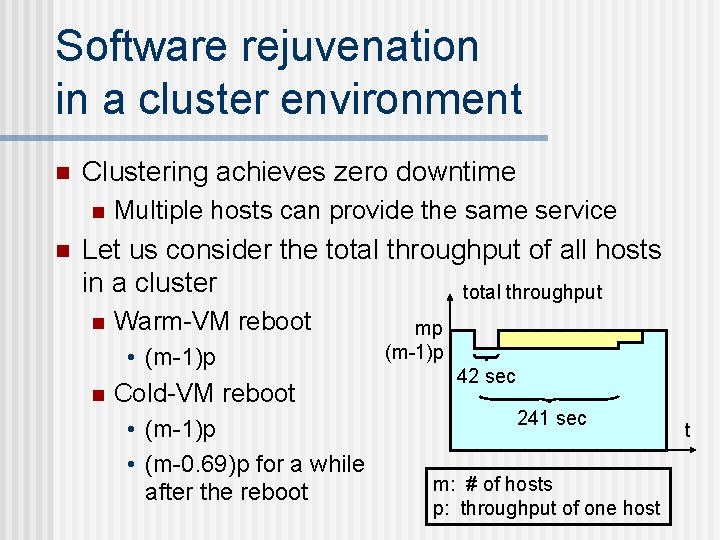 Software rejuvenation in a cluster environment

- Clustering achieves zero downtime
  - Multiple hosts can provide the same service
- Let us consider the total throughput of all hosts in a cluster
  - Warm-VM reboot
    - (m-1)p
  - Cold-VM reboot
    - (m-1)p
    - (m-0.69)p for a while after the reboot

total throughput
mp
(m-1)p
42 sec
241 sec
t

m: # of hosts
p: throughput of one host